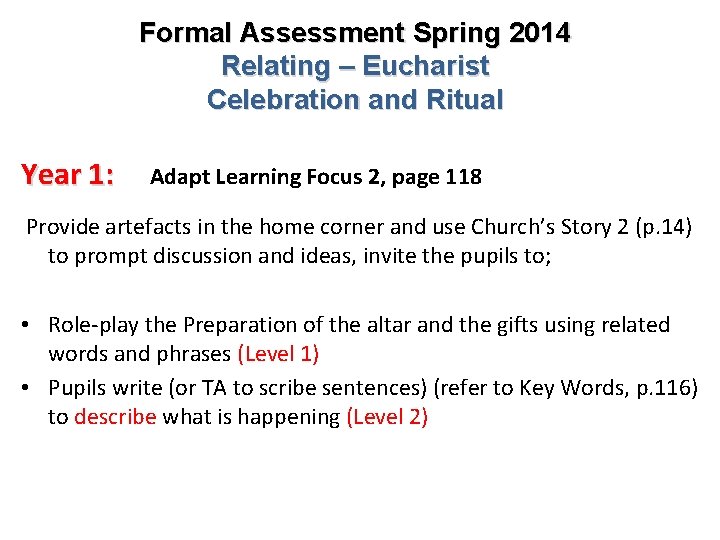 Formal Assessment Spring 2014
Relating – Eucharist
Celebration and Ritual

Year 1: Adapt Learning Focus 2, page 118

Provide artefacts in the home corner and use Church's Story 2 (p.14) to prompt discussion and ideas, invite the pupils to;

• Role-play the Preparation of the altar and the gifts using related words and phrases (Level 1)
• Pupils write (or TA to scribe sentences) (refer to Key Words, p.116) to describe what is happening (Level 2)